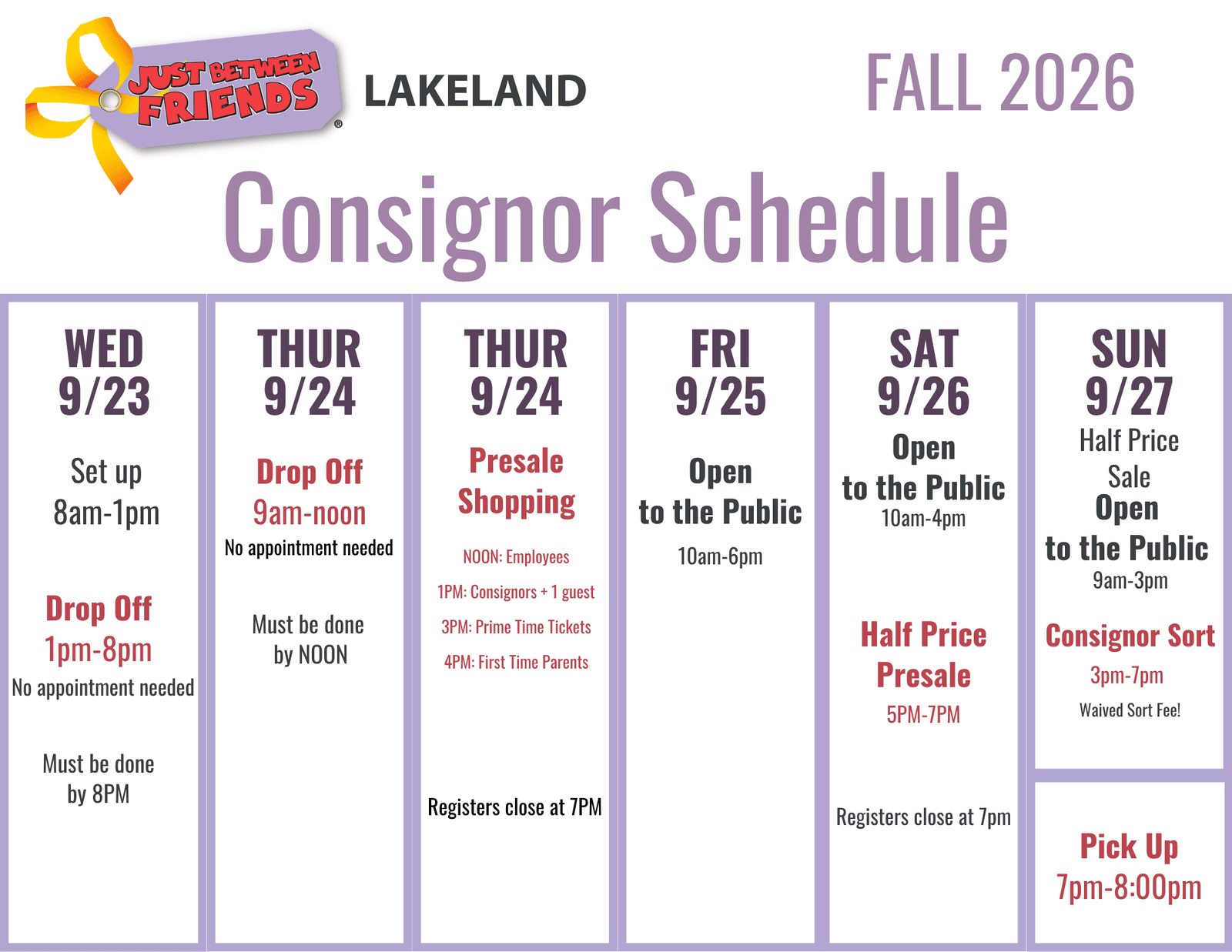 JUST BETWEEN FRIENDS®

LAKELAND

FALL 2026

Consignor Schedule

WED
9/23

Set up
8am-1pm

Drop Off
1pm-8pm
No appointment needed

Must be done
by 8PM

THUR
9/24

Drop Off
9am-noon
No appointment needed

Must be done
by NOON

THUR
9/24

Presale
Shopping

NOON: Employees
1PM: Consignors + 1 guest
3PM: Prime Time Tickets
4PM: First Time Parents

Registers close at 7PM

FRI
9/25

Open
to the Public
10am-6pm

SAT
9/26

Open
to the Public
10am-4pm

Half Price
Presale
5PM-7PM

Registers close at 7pm

SUN
9/27
Half Price
Sale
Open
to the Public
9am-3pm

Consignor Sort
3pm-7pm
Waived Sort Fee!

Pick Up
7pm-8:00pm